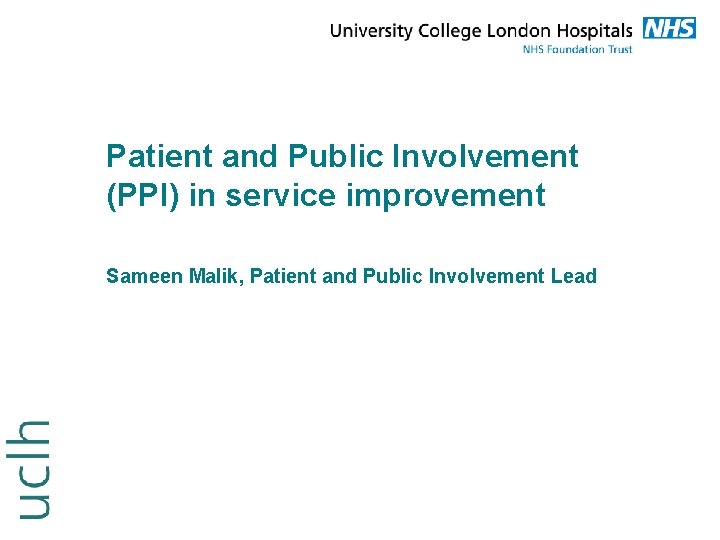 University College London Hospitals NHS
NHS Foundation Trust

Patient and Public Involvement (PPI) in service improvement

Sameen Malik, Patient and Public Involvement Lead

uclh